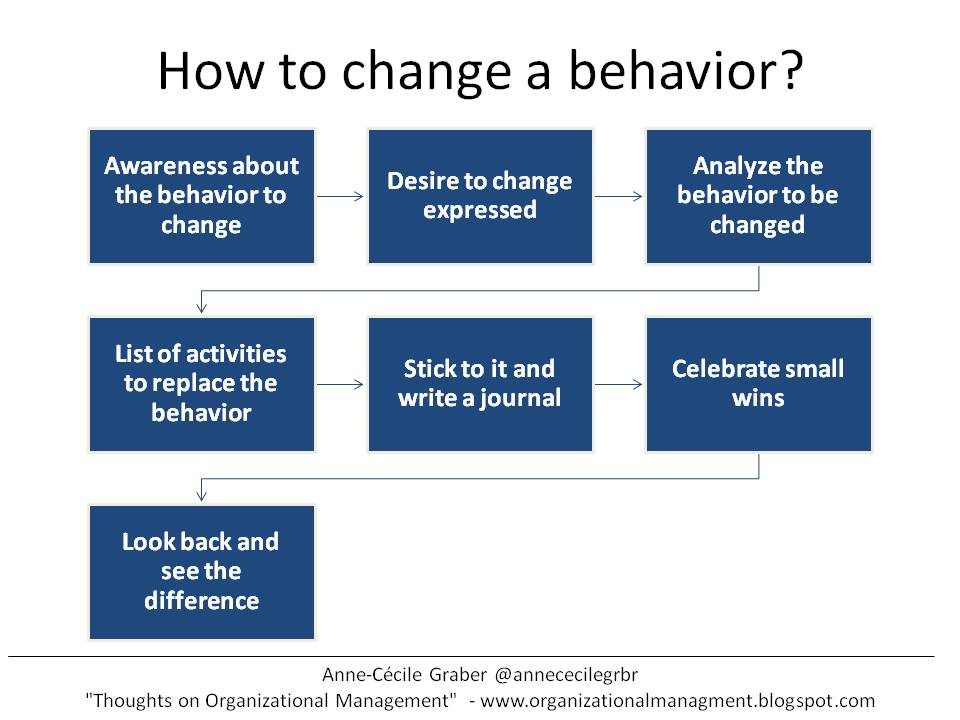 How to change a behavior?

Awareness about the behavior to change

Desire to change expressed

Analyze the behavior to be changed

List of activities to replace the behavior

Stick to it and write a journal

Celebrate small wins

Look back and see the difference

Anne-Cécile Graber @annececilegrbr
"Thoughts on Organizational Management" - www.organizationalmanagment.blogspot.com